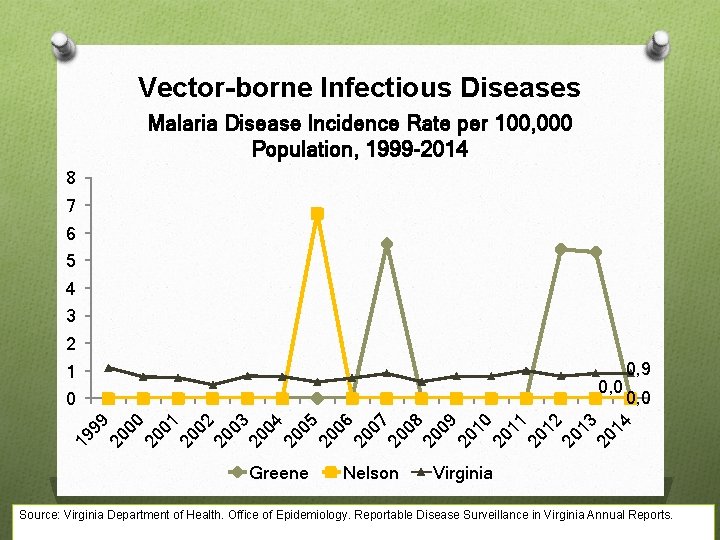 Vector-borne Infectious Diseases

Malaria Disease Incidence Rate per 100,000 Population, 1999-2014

8
7
6
5
4
3
2
1
0

0,9
0,0
0,0

1999 2000 2001 2002 2003 2004 2005 2006 2007 2008 2009 2010 2011 2012 2013 2014

Greene Nelson Virginia

Source: Virginia Department of Health. Office of Epidemiology. Reportable Disease Surveillance in Virginia Annual Reports.